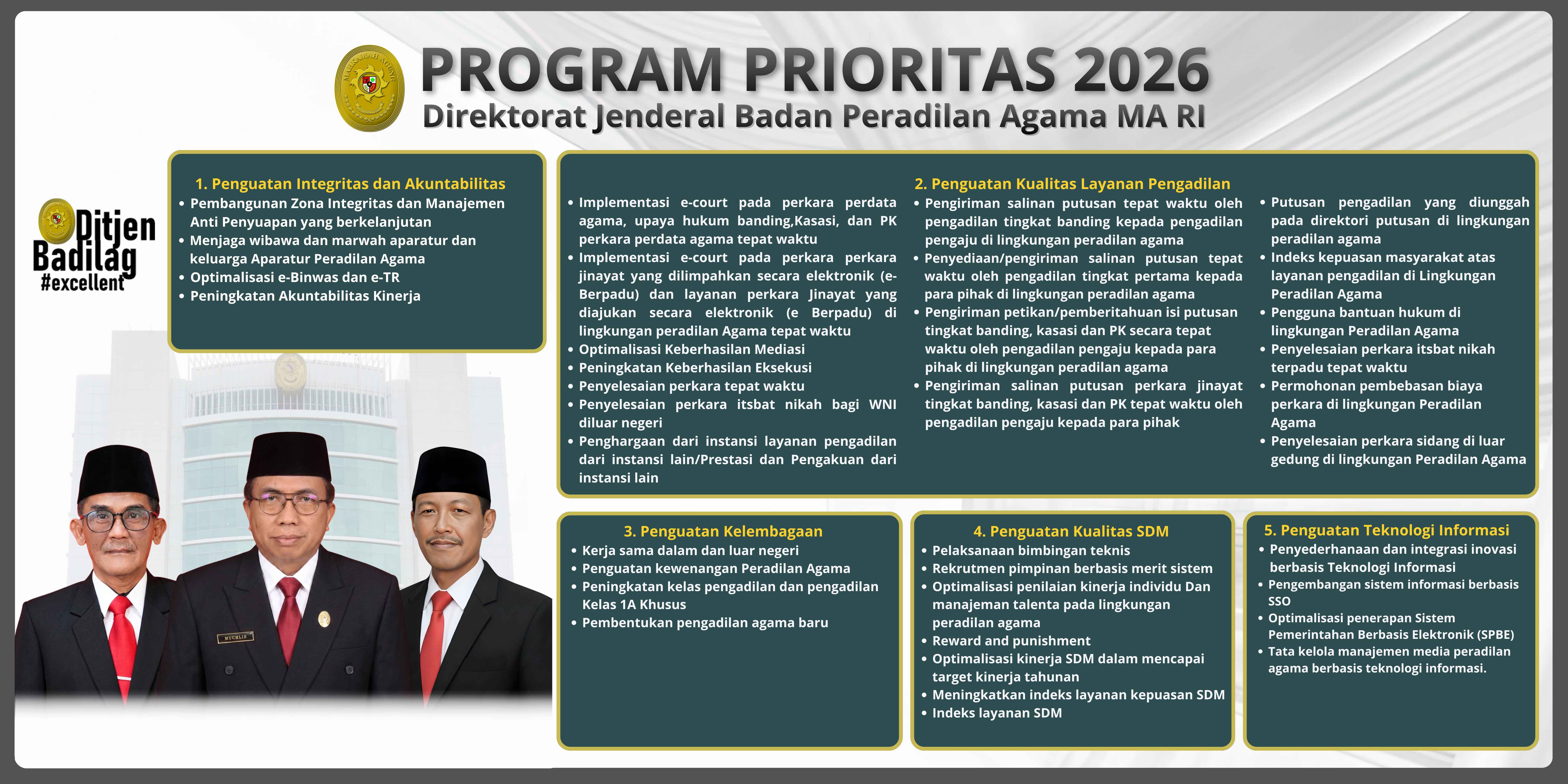 PROGRAM PRIORITAS 2026
Direktorat Jenderal Badan Peradilan Agama MA RI

Ditjen Badilag #excellent

1. Penguatan Integritas dan Akuntabilitas
• Pembangunan Zona Integritas dan Manajemen Anti Penyuapan yang berkelanjutan
• Menjaga wibawa dan marwah aparatur dan keluarga Aparatur Peradilan Agama
• Optimalisasi e-Binwas dan e-TR
• Peningkatan Akuntabilitas Kinerja

2. Penguatan Kualitas Layanan Pengadilan
• Implementasi e-court pada perkara perdata agama, upaya hukum banding,Kasasi, dan PK perkara perdata agama tepat waktu
• Implementasi e-court pada perkara perkara jinayat yang dilimpahkan secara elektronik (e-Berpadu) dan layanan perkara Jinayat yang diajukan secara elektronik (e Berpadu) di lingkungan peradilan Agama tepat waktu
• Optimalisasi Keberhasilan Mediasi
• Peningkatan Keberhasilan Eksekusi
• Penyelesaian perkara tepat waktu
• Penyelesaian perkara itsbat nikah bagi WNI diluar negeri
• Penghargaan dari instansi layanan pengadilan dari instansi lain/Prestasi dan Pengakuan dari instansi lain
• Pengiriman salinan putusan tepat waktu oleh pengadilan tingkat banding kepada pengadilan pengaju di lingkungan peradilan agama
• Penyediaan/pengiriman salinan putusan tepat waktu oleh pengadilan tingkat pertama kepada para pihak di lingkungan peradilan agama
• Pengiriman petikan/pemberitahuan isi putusan tingkat banding, kasasi dan PK secara tepat waktu oleh pengadilan pengaju kepada para pihak di lingkungan peradilan agama
• Pengiriman salinan putusan perkara jinayat tingkat banding, kasasi dan PK tepat waktu oleh pengadilan pengaju kepada para pihak
• Putusan pengadilan yang diunggah pada direktori putusan di lingkungan peradilan agama
• Indeks kepuasan masyarakat atas layanan pengadilan di Lingkungan Peradilan Agama
• Pengguna bantuan hukum di lingkungan Peradilan Agama
• Penyelesaian perkara itsbat nikah terpadu tepat waktu
• Permohonan pembebasan biaya perkara di lingkungan Peradilan Agama
• Penyelesaian perkara sidang di luar gedung di lingkungan Peradilan Agama

3. Penguatan Kelembagaan
• Kerja sama dalam dan luar negeri
• Penguatan kewenangan Peradilan Agama
• Peningkatan kelas pengadilan dan pengadilan Kelas 1A Khusus
• Pembentukan pengadilan agama baru

4. Penguatan Kualitas SDM
• Pelaksanaan bimbingan teknis
• Rekrutmen pimpinan berbasis merit sistem
• Optimalisasi penilaian kinerja individu Dan manajeman talenta pada lingkungan peradilan agama
• Reward and punishment
• Optimalisasi kinerja SDM dalam mencapai target kinerja tahunan
• Meningkatkan indeks layanan kepuasan SDM
• Indeks layanan SDM

5. Penguatan Teknologi Informasi
• Penyederhanaan dan integrasi inovasi berbasis Teknologi Informasi
• Pengembangan sistem informasi berbasis SSO
• Optimalisasi penerapan Sistem Pemerintahan Berbasis Elektronik (SPBE)
• Tata kelola manajemen media peradilan agama berbasis teknologi informasi.

MUCHLIS